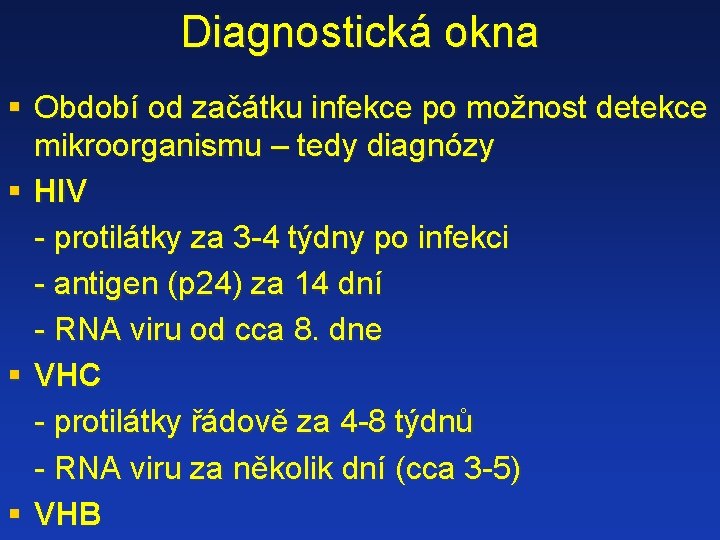 Diagnostická okna

▪ Období od začátku infekce po možnost detekce mikroorganismu – tedy diagnózy

▪ HIV

- protilátky za 3-4 týdny po infekci

- antigen (p24) za 14 dní

- RNA viru od cca 8. dne

▪ VHC

- protilátky řádově za 4-8 týdnů

- RNA viru za několik dní (cca 3-5)

▪ VHB